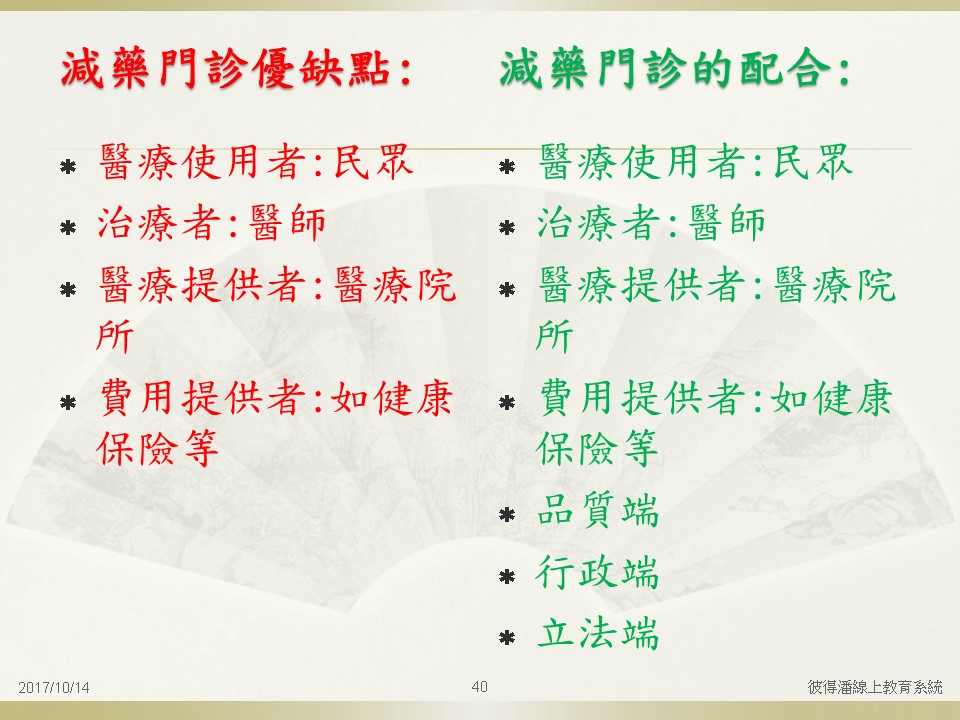 減藥門診優缺點:

* 醫療使用者:民眾
* 治療者:醫師
* 醫療提供者:醫療院所
* 費用提供者:如健康保險等

減藥門診的配合:

* 醫療使用者:民眾
* 治療者:醫師
* 醫療提供者:醫療院所
* 費用提供者:如健康保險等
* 品質端
* 行政端
* 立法端

2017/10/14

40

彼得潘線上教育系統